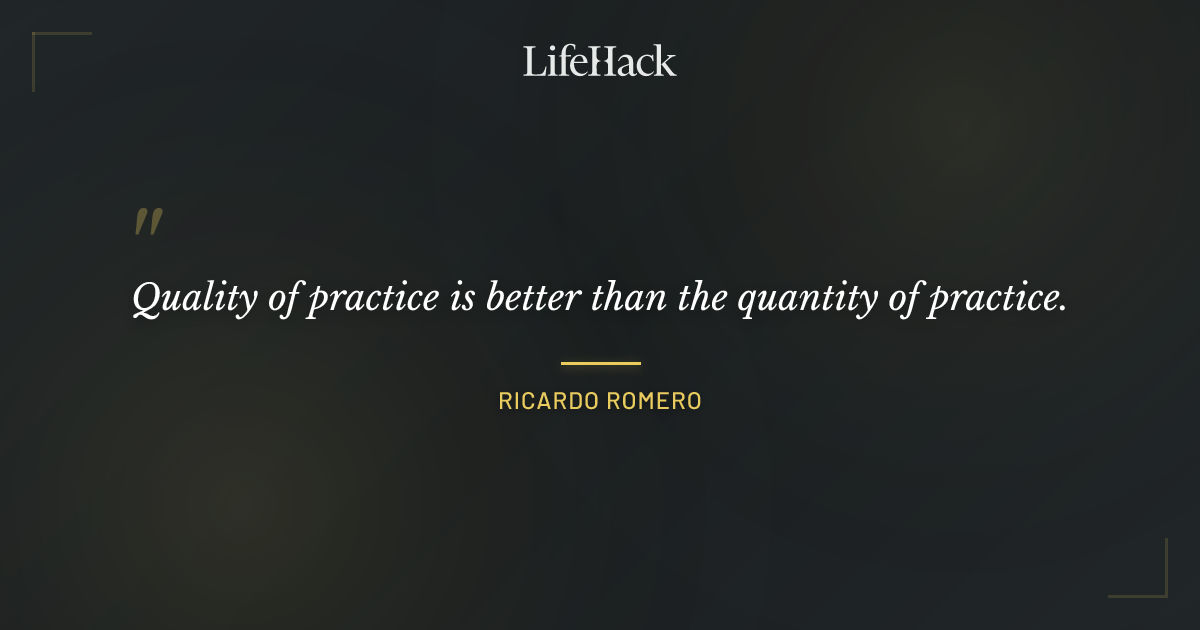 LifeHack

"

Quality of practice is better than the quantity of practice.

RICARDO ROMERO